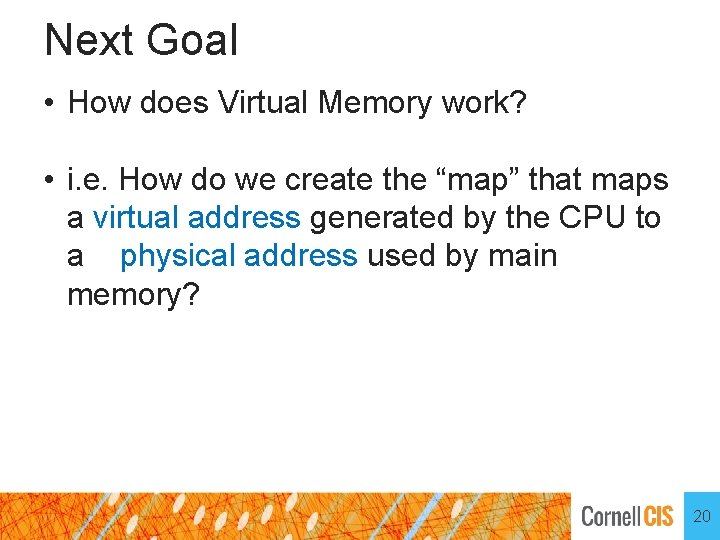 Next Goal

• How does Virtual Memory work?

• i.e. How do we create the “map” that maps a virtual address generated by the CPU to a physical address used by main memory?

Cornell CIS 20